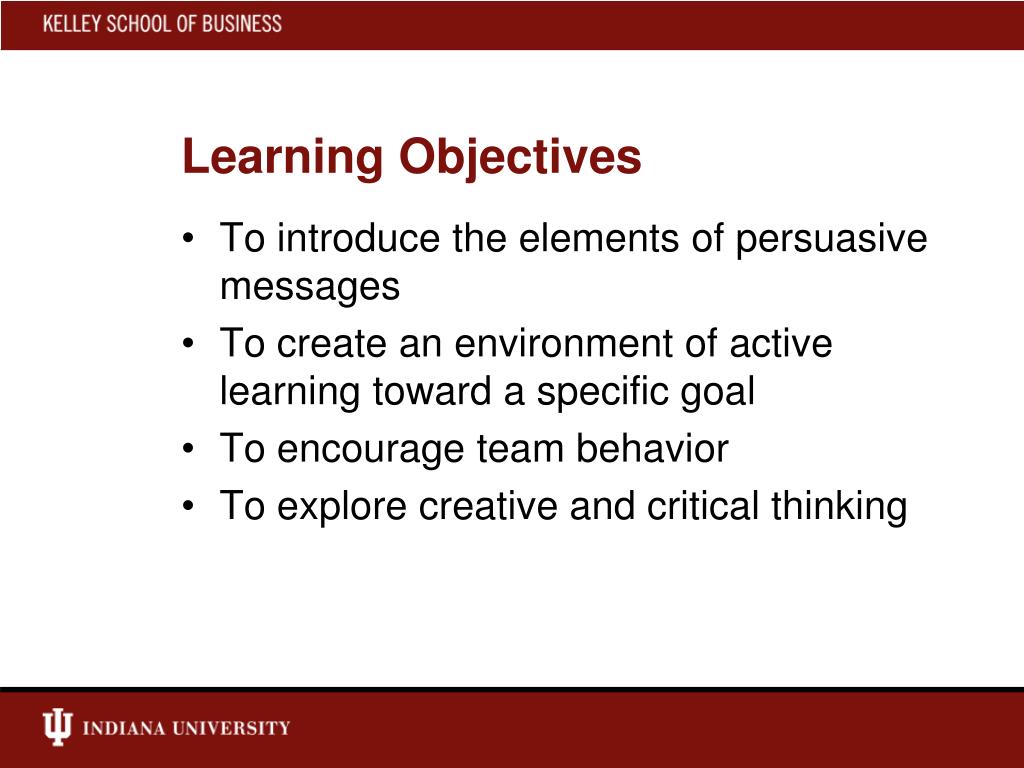 KELLEY SCHOOL OF BUSINESS

Learning Objectives

• To introduce the elements of persuasive messages
• To create an environment of active learning toward a specific goal
• To encourage team behavior
• To explore creative and critical thinking

INDIANA UNIVERSITY